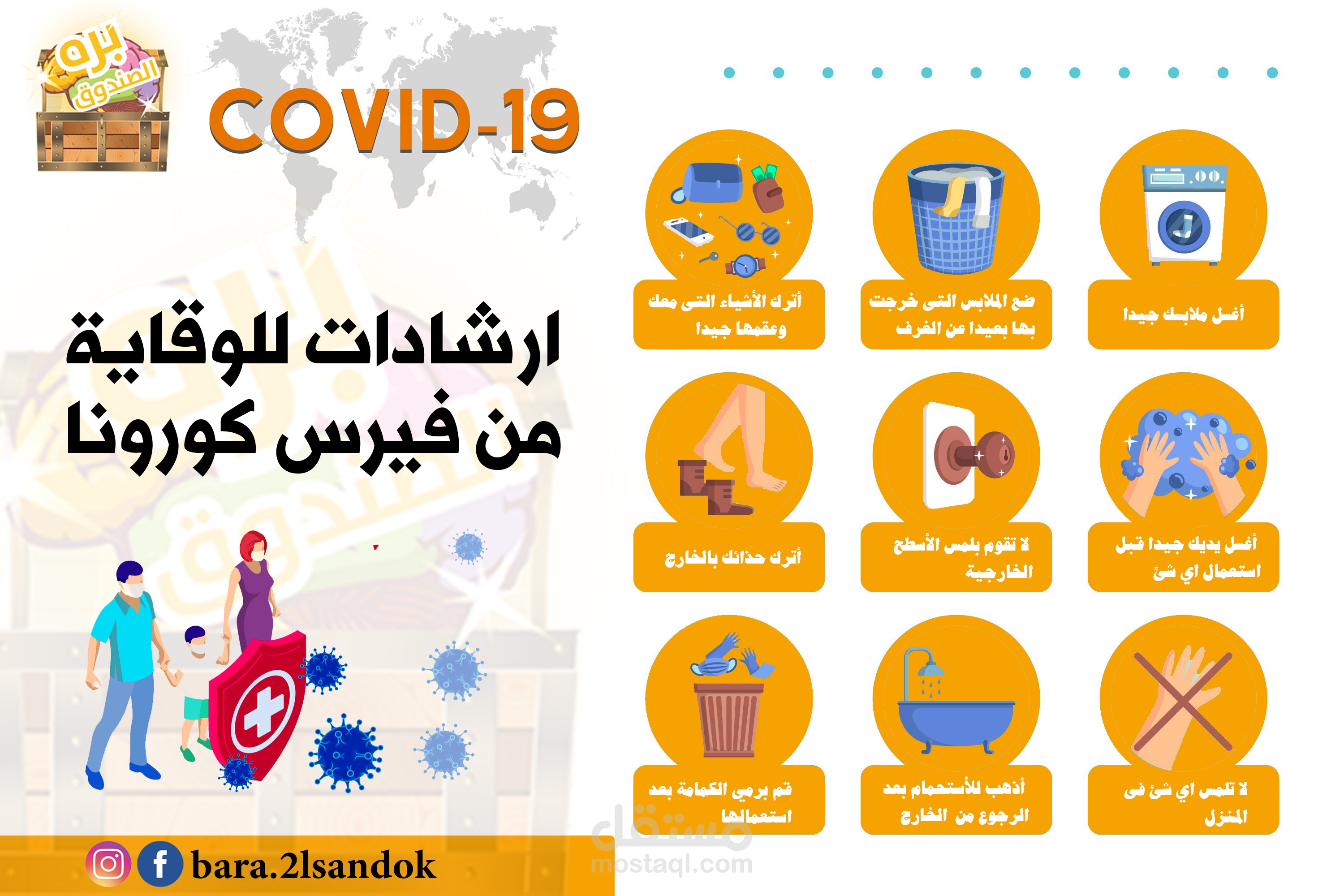 بره الصندوق

COVID-19

ارشادات للوقاية من فيرس كورونا

أغسل ملابسك جيدا

ضع الملابس التى خرجت بها بعيدا عن الغرف

أترك الأشياء التى معك وعقمها جيدا

أغسل يديك جيدا قبل استعمال اي شئ

لا تقوم بلمس الأسطح الخارجية

أترك حذائك بالخارج

لا تلمس اي شئ فى المنزل

أذهب للأستحمام بعد الرجوع من الخارج

قم برمي الكمامة بعد استعمالها

bara.2lsandok

مستقل
mostaql.com